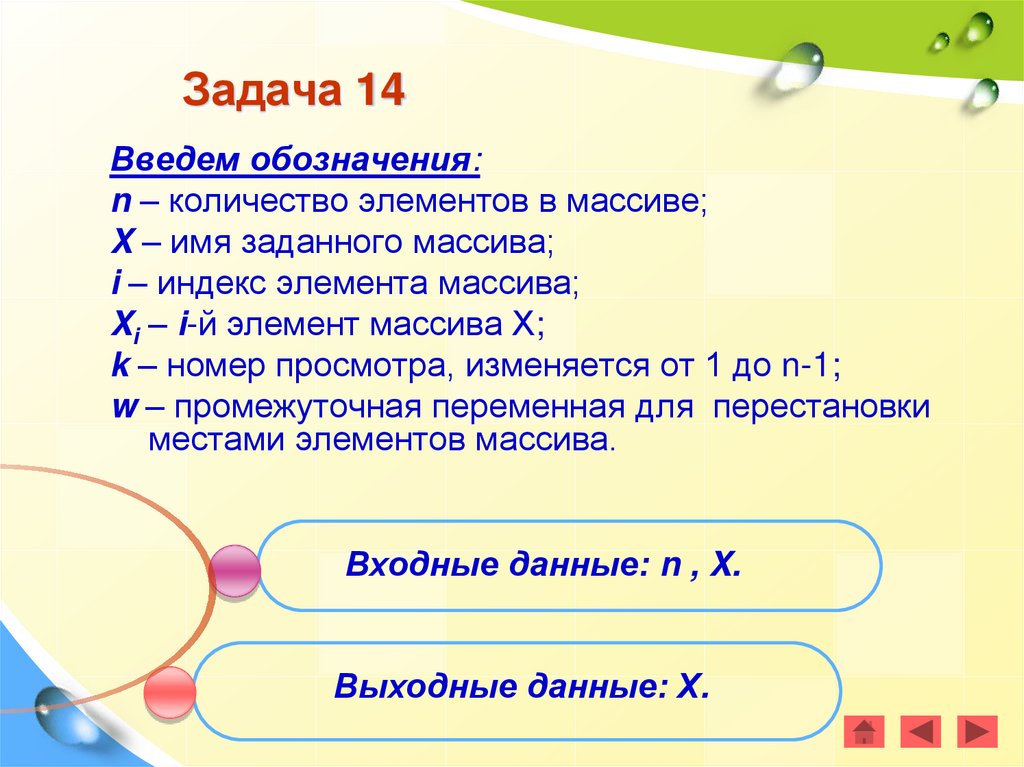 Задача 14

Введем обозначения:
n – количество элементов в массиве;
X – имя заданного массива;
i – индекс элемента массива;
$X_i$ – i-й элемент массива X;
k – номер просмотра, изменяется от 1 до n-1;
w – промежуточная переменная для перестановки местами элементов массива.

Входные данные: n , X.

Выходные данные: X.